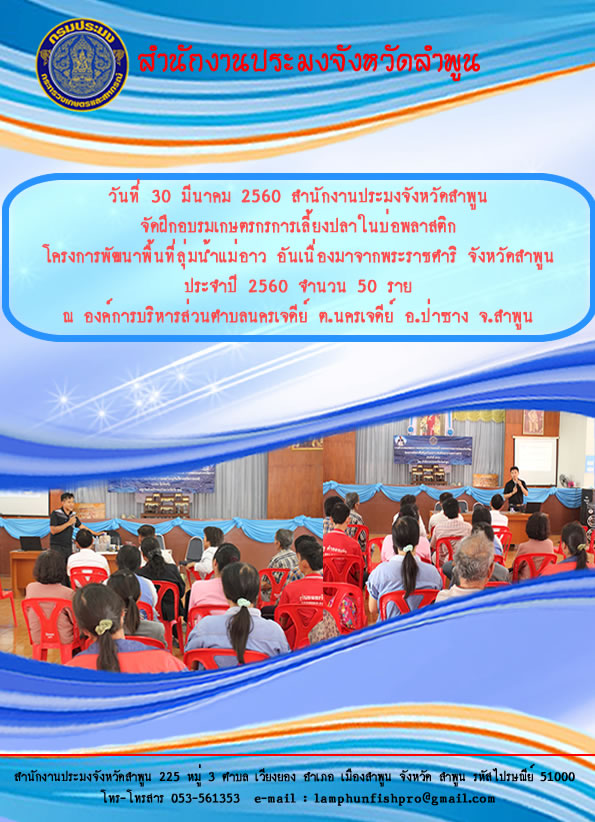 กรมประมง
กระทรวงเกษตรและสหกรณ์

สำนักงานประมงจังหวัดลำพูน

วันที่ 30 มีนาคม 2560 สำนักงานประมงจังหวัดลำพูน
จัดฝึกอบรมเกษตรกรการเลี้ยงปลาในบ่อพลาสติก
โครงการพัฒนาพื้นที่ลุ่มน้ำแม่อาว อันเนื่องมาจากพระราชดำริ จังหวัดลำพูน
ประจำปี 2560 จำนวน 50 ราย
ณ องค์การบริหารส่วนตำบลนครเจดีย์ ต.นครเจดีย์ อ.ป่าซาง จ.ลำพูน

สำนักงานประมงจังหวัดลำพูน 225 หมู่ 3 ตำบล เวียงยอง อำเภอ เมืองลำพูน จังหวัด ลำพูน รหัสไปรษณีย์ 51000
โทร-โทรสาร 053-561353 e-mail : lamphunfishpro@gmail.com